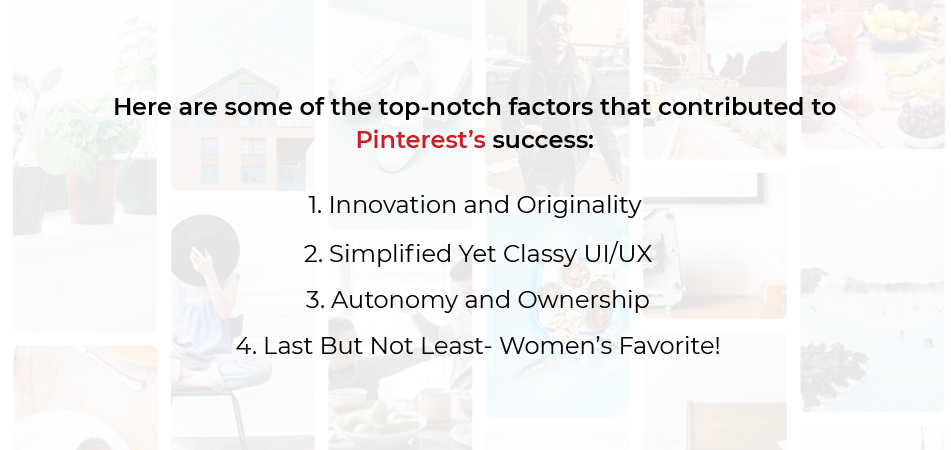 Here are some of the top-notch factors that contributed to Pinterest's success:

1. Innovation and Originality
2. Simplified Yet Classy UI/UX
3. Autonomy and Ownership
4. Last But Not Least- Women's Favorite!